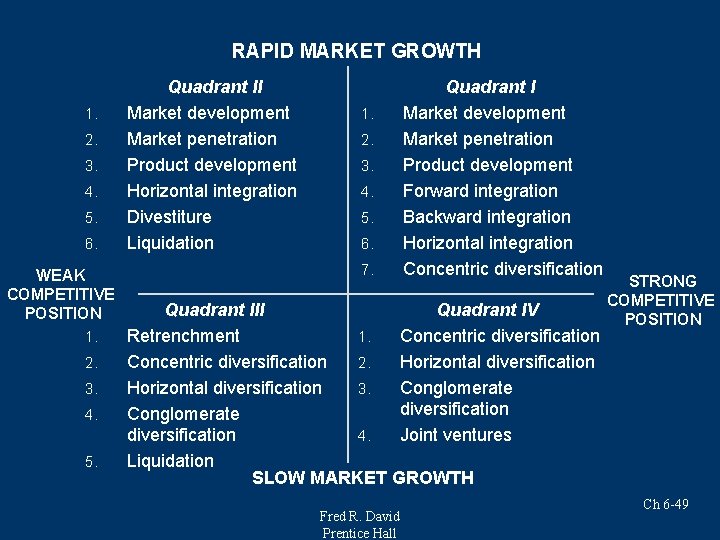 RAPID MARKET GROWTH

Quadrant II
1. Market development
2. Market penetration
3. Product development
4. Horizontal integration
5. Divestiture
6. Liquidation

Quadrant I
1. Market development
2. Market penetration
3. Product development
4. Forward integration
5. Backward integration
6. Horizontal integration
7. Concentric diversification

WEAK COMPETITIVE POSITION

STRONG COMPETITIVE POSITION

Quadrant III
1. Retrenchment
2. Concentric diversification
3. Horizontal diversification
4. Conglomerate diversification
5. Liquidation

Quadrant IV
1. Concentric diversification
2. Horizontal diversification
3. Conglomerate diversification
4. Joint ventures

SLOW MARKET GROWTH

Ch 6-49

Fred R. David
Prentice Hall